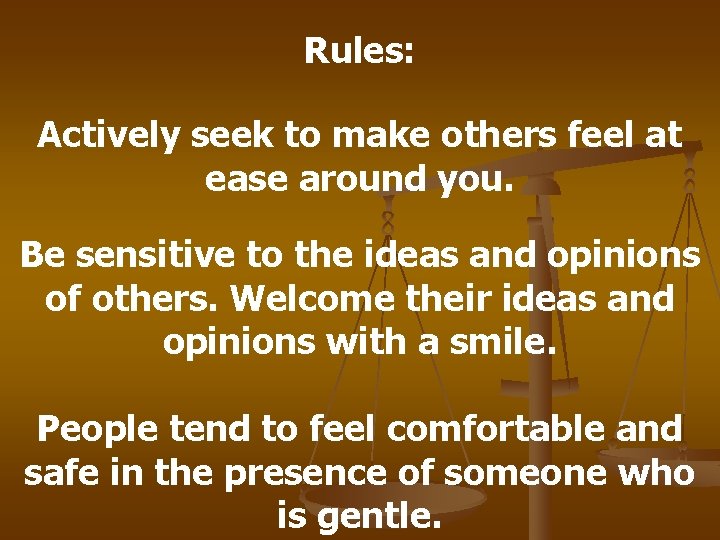 Rules:

Actively seek to make others feel at ease around you.

Be sensitive to the ideas and opinions of others. Welcome their ideas and opinions with a smile.

People tend to feel comfortable and safe in the presence of someone who is gentle.